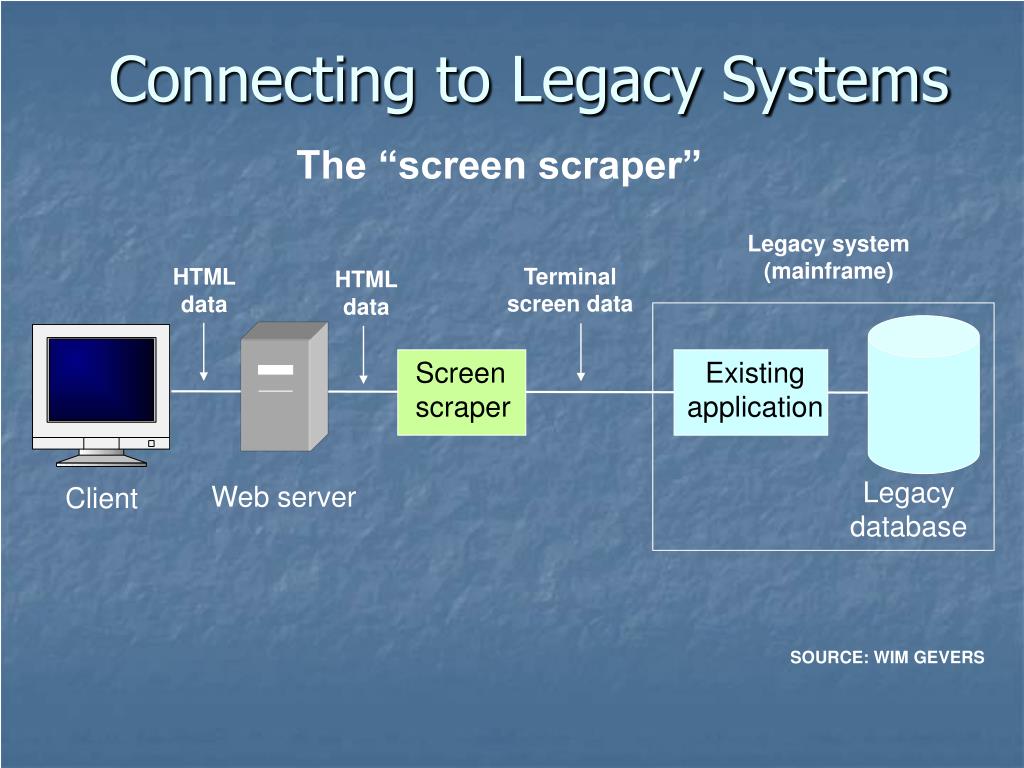 Connecting to Legacy Systems

The “screen scraper”

Legacy system (mainframe)

HTML data

HTML data

Terminal screen data

Screen scraper

Existing application

Client

Web server

Legacy database

SOURCE: WIM GEVERS